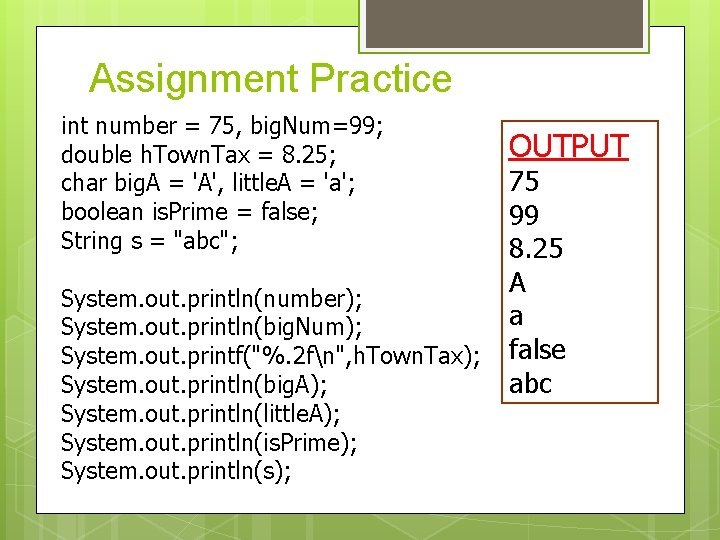 Assignment Practice

int number = 75, bigNum=99;
double hTownTax = 8.25;
char bigA = 'A', littleA = 'a';
boolean isPrime = false;
String s = "abc";

System.out.println(number);
System.out.println(bigNum);
System.out.printf("%.2f\n",hTownTax);
System.out.println(bigA);
System.out.println(littleA);
System.out.println(isPrime);
System.out.println(s);

OUTPUT
75
99
8.25
A
a
false
abc